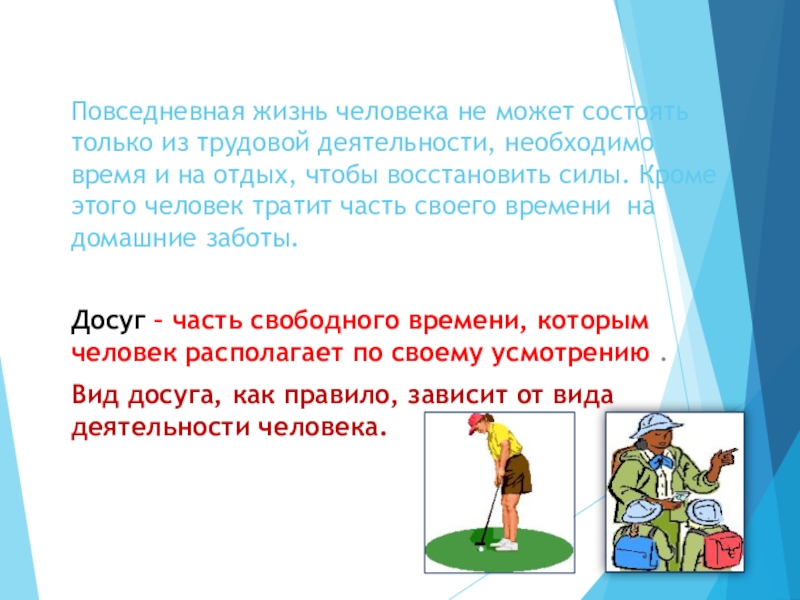 Повседневная жизнь человека не может состоять только из трудовой деятельности, необходимо время и на отдых, чтобы восстановить силы. Кроме этого человек тратит часть своего времени на домашние заботы.

Досуг – часть свободного времени, которым человек располагает по своему усмотрению .

Вид досуга, как правило, зависит от вида деятельности человека.